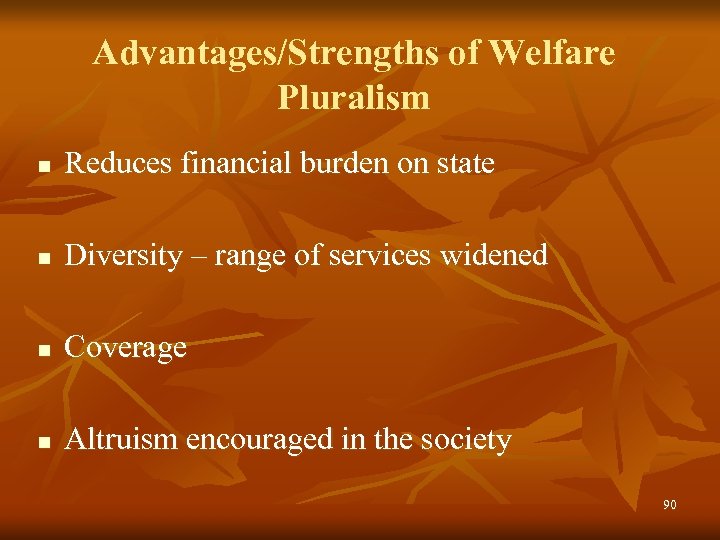 Advantages/Strengths of Welfare Pluralism

- Reduces financial burden on state
- Diversity – range of services widened
- Coverage
- Altruism encouraged in the society

90